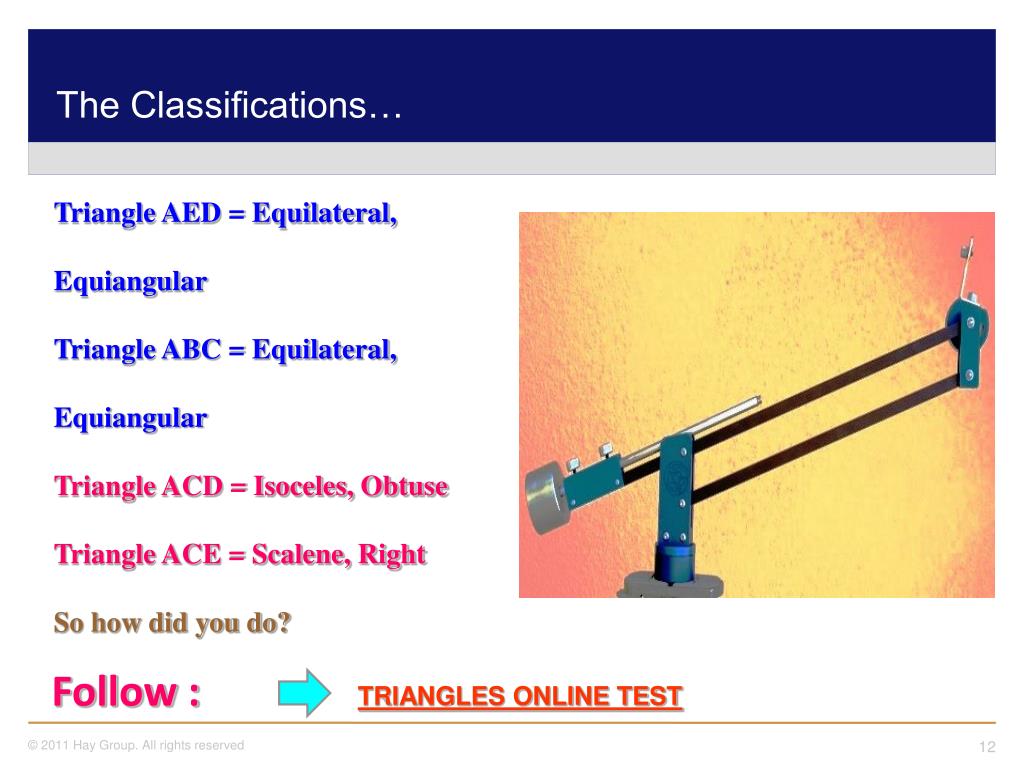 The Classifications…

Triangle AED = Equilateral,

Equiangular

Triangle ABC = Equilateral,

Equiangular

Triangle ACD = Isoceles, Obtuse

Triangle ACE = Scalene, Right

So how did you do?

Follow :

TRIANGLES ONLINE TEST

© 2011 Hay Group. All rights reserved

12